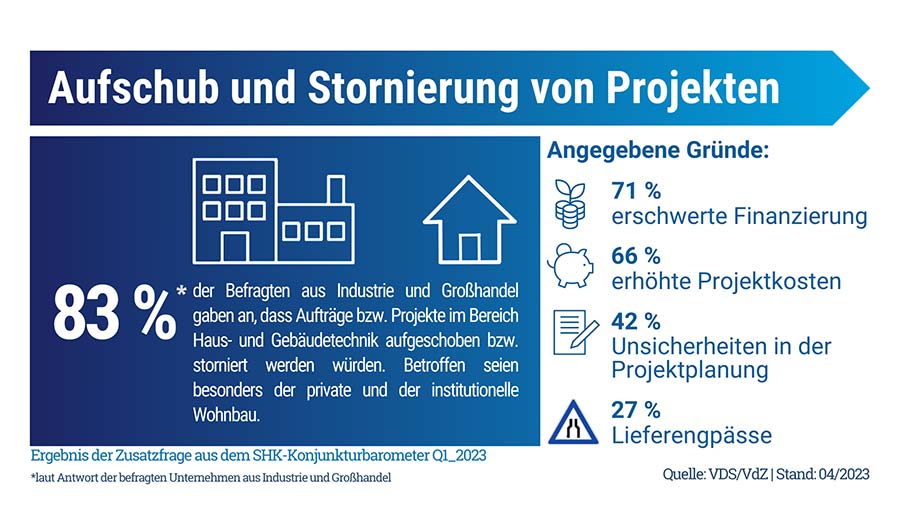 Aufschub und Stornierung von Projekten

83 %* der Befragten aus Industrie und Großhandel gaben an, dass Aufträge bzw. Projekte im Bereich Haus- und Gebäudetechnik aufgeschoben bzw. storniert werden würden. Betroffen seien besonders der private und der institutionelle Wohnbau.

Angegebene Gründe:

71 %
erschwerte Finanzierung

66 %
erhöhte Projektkosten

42 %
Unsicherheiten in der Projektplanung

27 %
Lieferengpässe

Ergebnis der Zusatzfrage aus dem SHK-Konjunkturbarometer Q1_2023

*laut Antwort der befragten Unternehmen aus Industrie und Großhandel

Quelle: VDS/VdZ | Stand: 04/2023